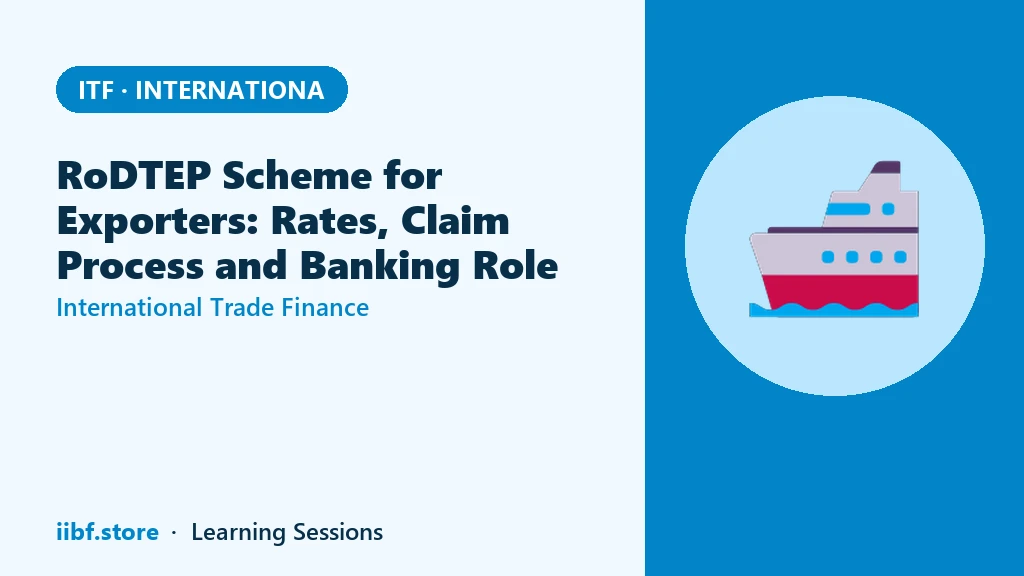 ITF · INTERNATIONA

RoDTEP Scheme for Exporters: Rates, Claim Process and Banking Role

International Trade Finance

iibf.store · Learning Sessions